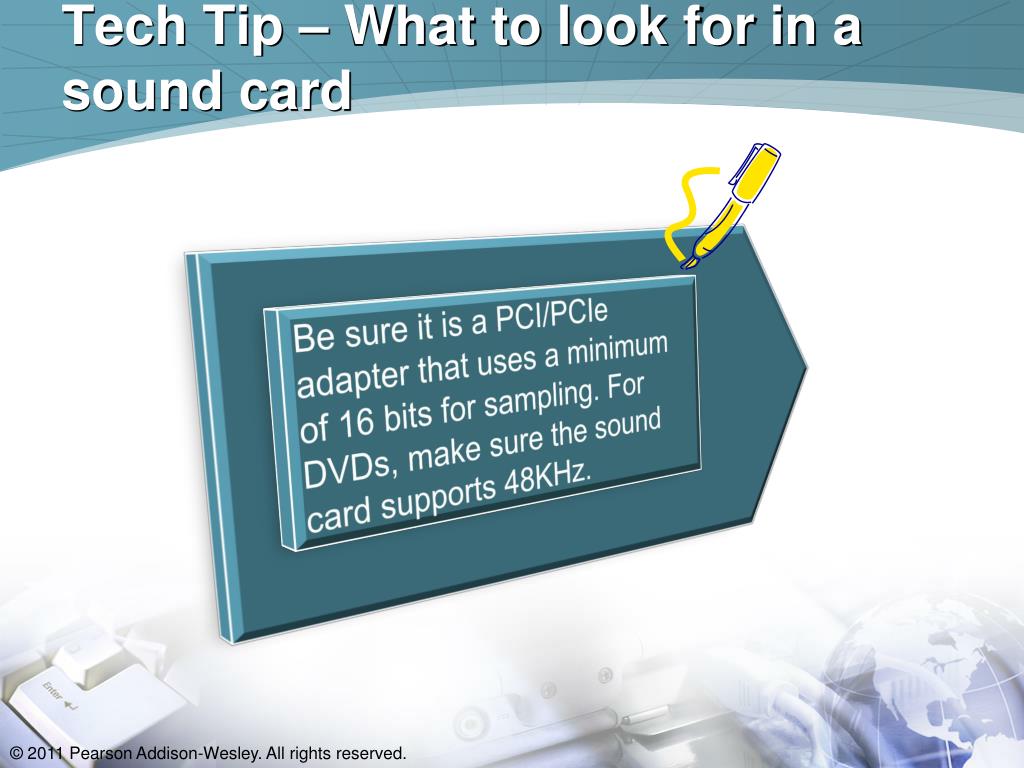 Tech Tip – What to look for in a sound card

Be sure it is a PCI/PCIe adapter that uses a minimum of 16 bits for sampling. For DVDs, make sure the sound card supports 48KHz.

Enter

© 2011 Pearson Addison-Wesley. All rights reserved.